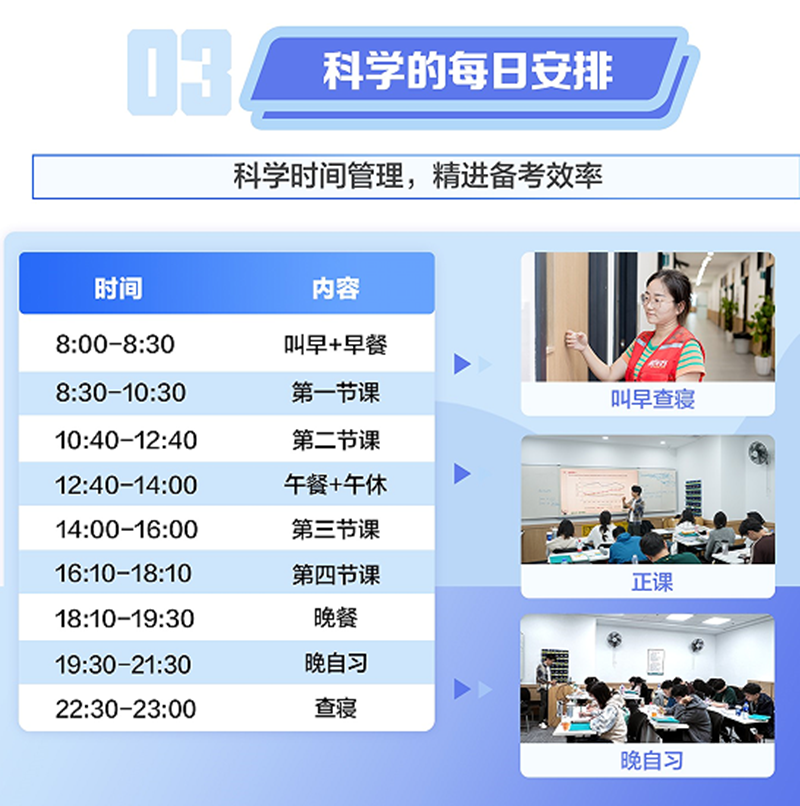 03 科学的每日安排

科学时间管理，精进备考效率

| 时间 | 内容 |
|---|---|
| 8:00-8:30 | 叫早+早餐 |
| 8:30-10:30 | 第一节课 |
| 10:40-12:40 | 第二节课 |
| 12:40-14:00 | 午餐+午休 |
| 14:00-16:00 | 第三节课 |
| 16:10-18:10 | 第四节课 |
| 18:10-19:30 | 晚餐 |
| 19:30-21:30 | 晚自习 |
| 22:30-23:00 | 查寝 |

叫早查寝

正课

晚自习